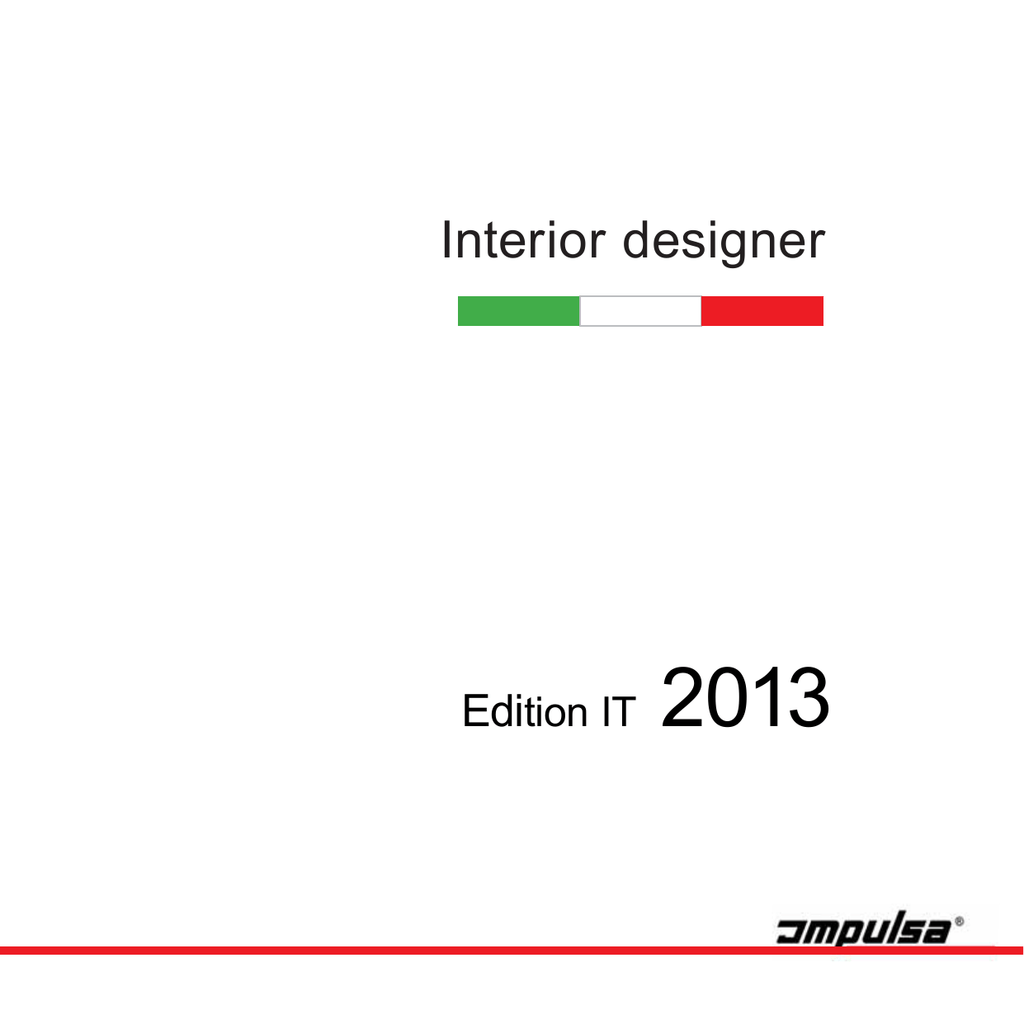 Interior designer

Edition IT 2013

Impulsa®